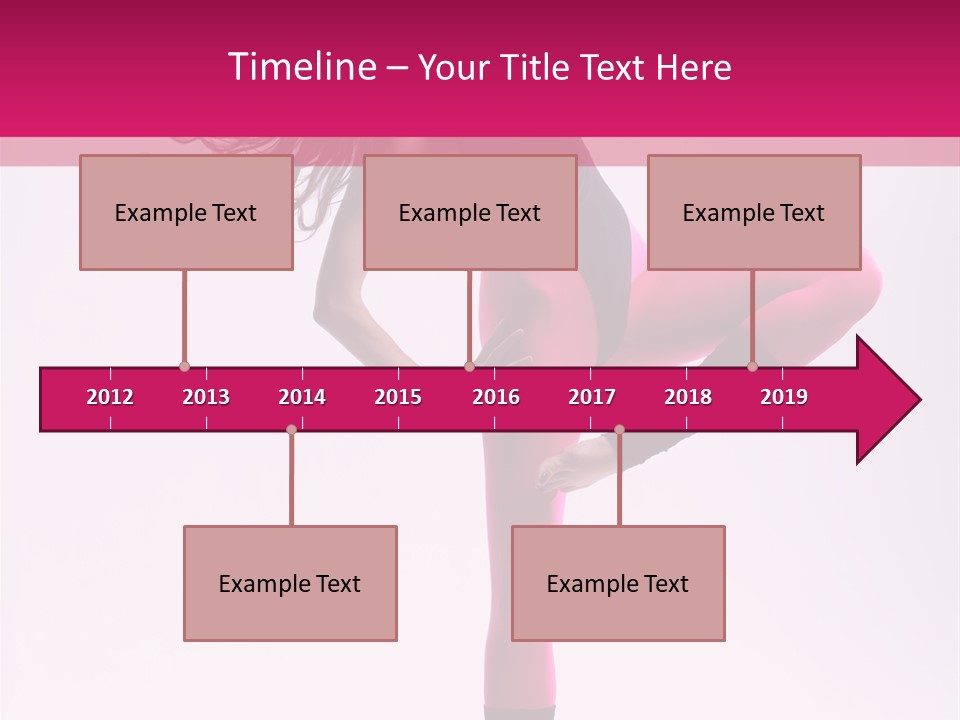 Timeline – Your Title Text Here

Example Text

Example Text

Example Text

2012 2013 2014 2015 2016 2017 2018 2019

Example Text

Example Text